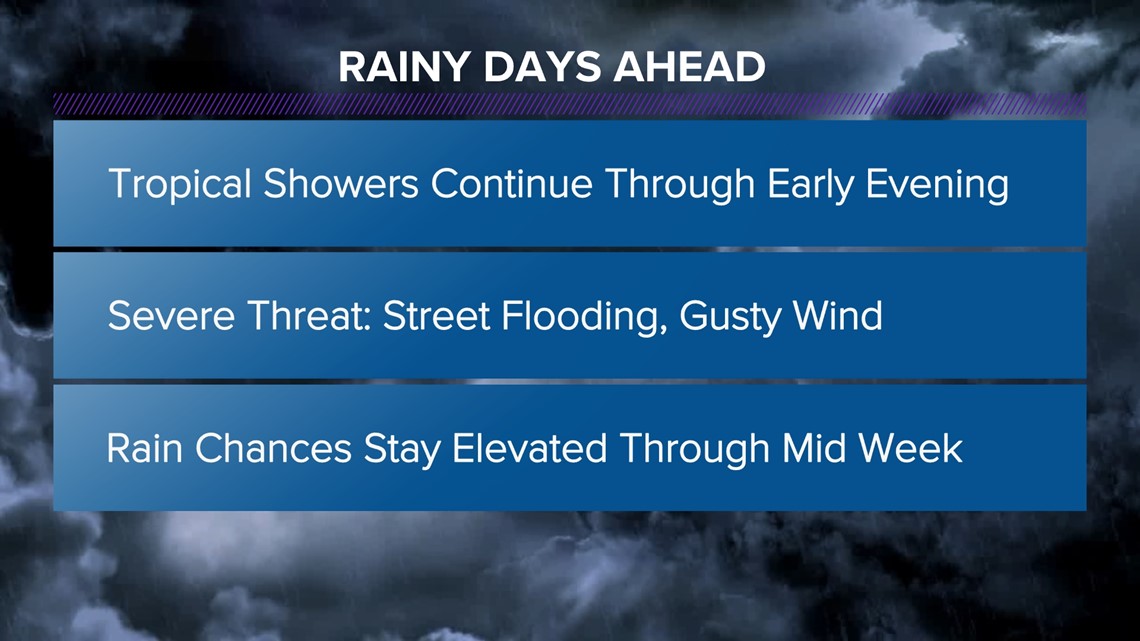 RAINY DAYS AHEAD

Tropical Showers Continue Through Early Evening

Severe Threat: Street Flooding, Gusty Wind

Rain Chances Stay Elevated Through Mid Week